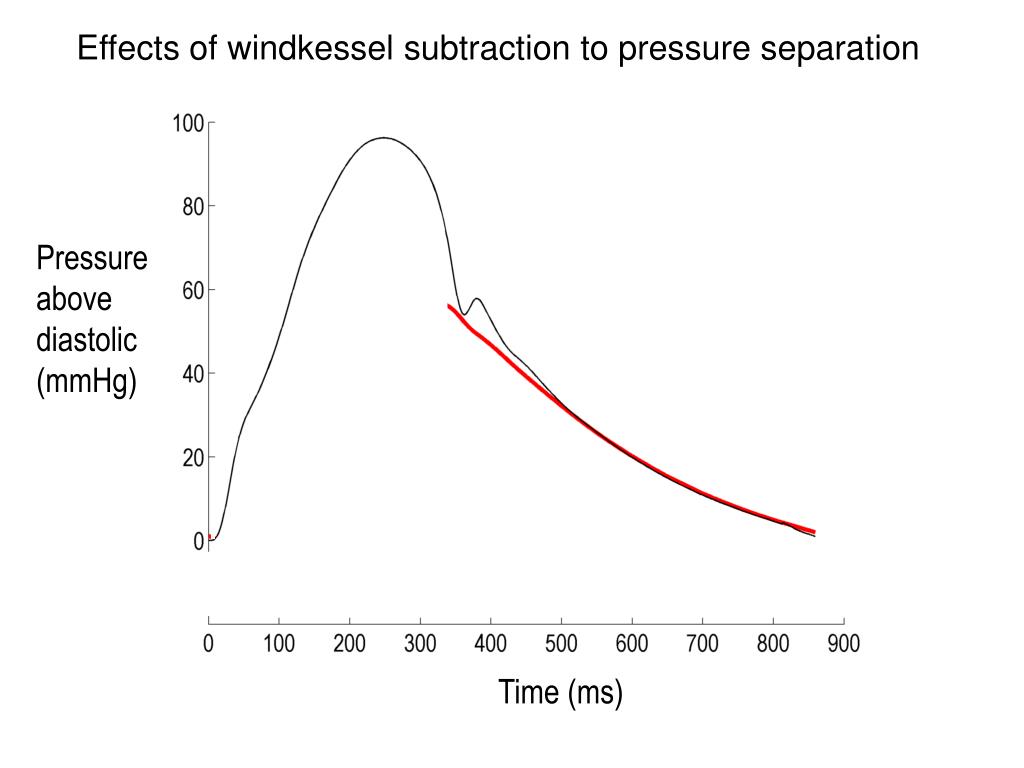 Effects of windkessel subtraction to pressure separation

Pressure above diastolic (mmHg)

100
80
60
40
20
0

0 100 200 300 400 500 600 700 800 900

Time (ms)